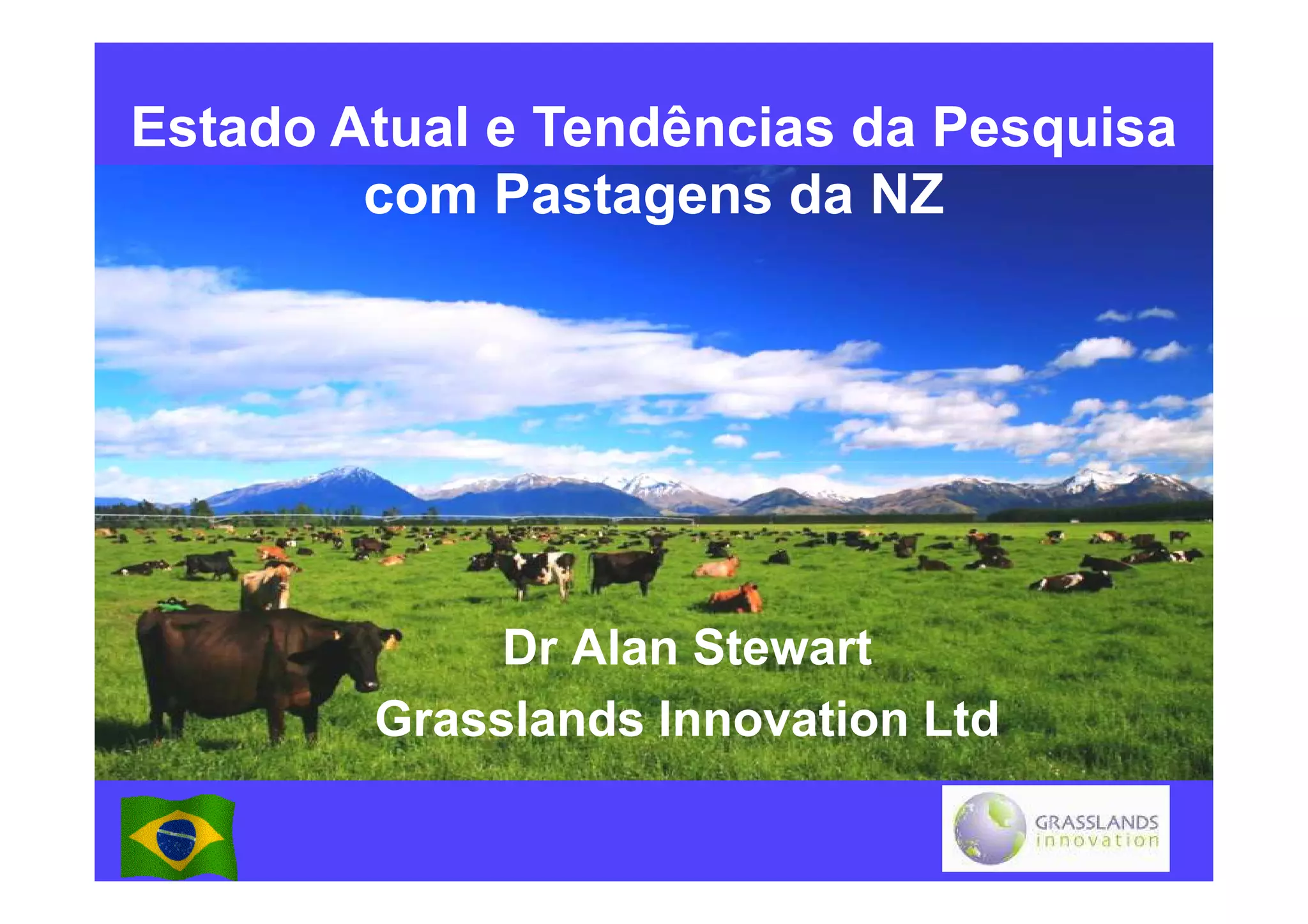 Estado Atual e Tendências da Pesquisa com Pastagens da NZ

Dr Alan Stewart
Grasslands Innovation Ltd

GRASSLANDS
innovation